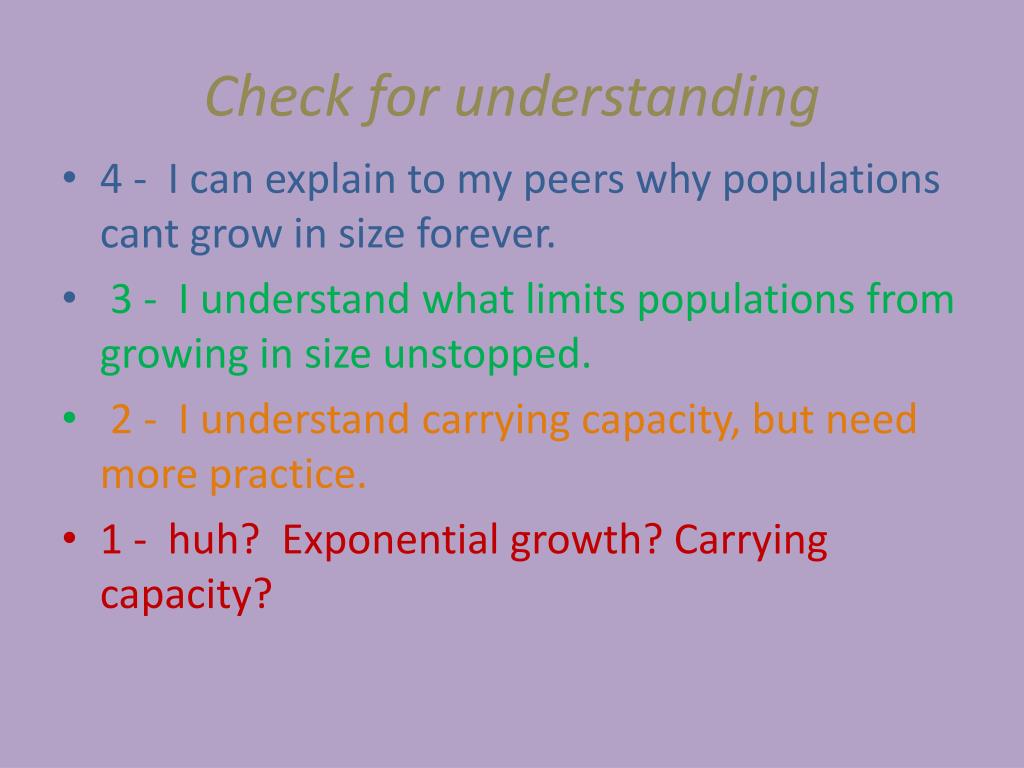 Check for understanding

• 4 - I can explain to my peers why populations cant grow in size forever.
• 3 - I understand what limits populations from growing in size unstopped.
• 2 - I understand carrying capacity, but need more practice.
• 1 - huh? Exponential growth? Carrying capacity?